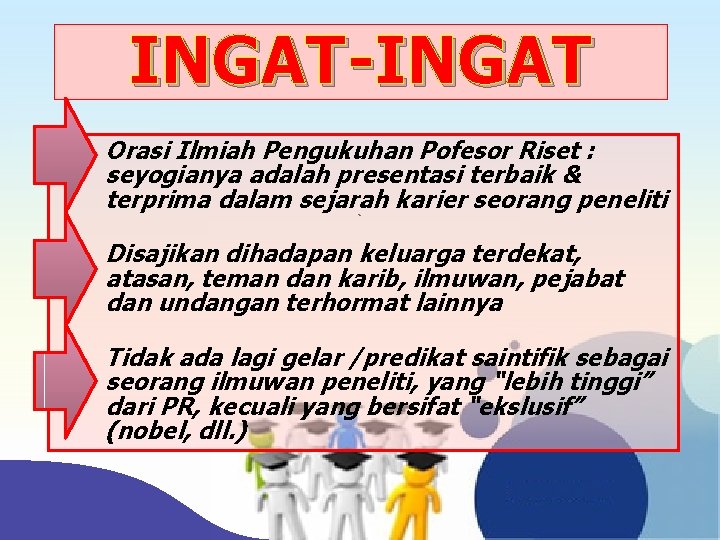 INGAT-INGAT

Orasi Ilmiah Pengukuhan Pofesor Riset : seyogianya adalah presentasi terbaik & terprima dalam sejarah karier seorang peneliti

Disajikan dihadapan keluarga terdekat, atasan, teman dan karib, ilmuwan, pejabat dan undangan terhormat lainnya

Tidak ada lagi gelar /predikat saintifik sebagai seorang ilmuwan peneliti, yang "lebih tinggi" dari PR, kecuali yang bersifat "ekslusif" (nobel, dll.)